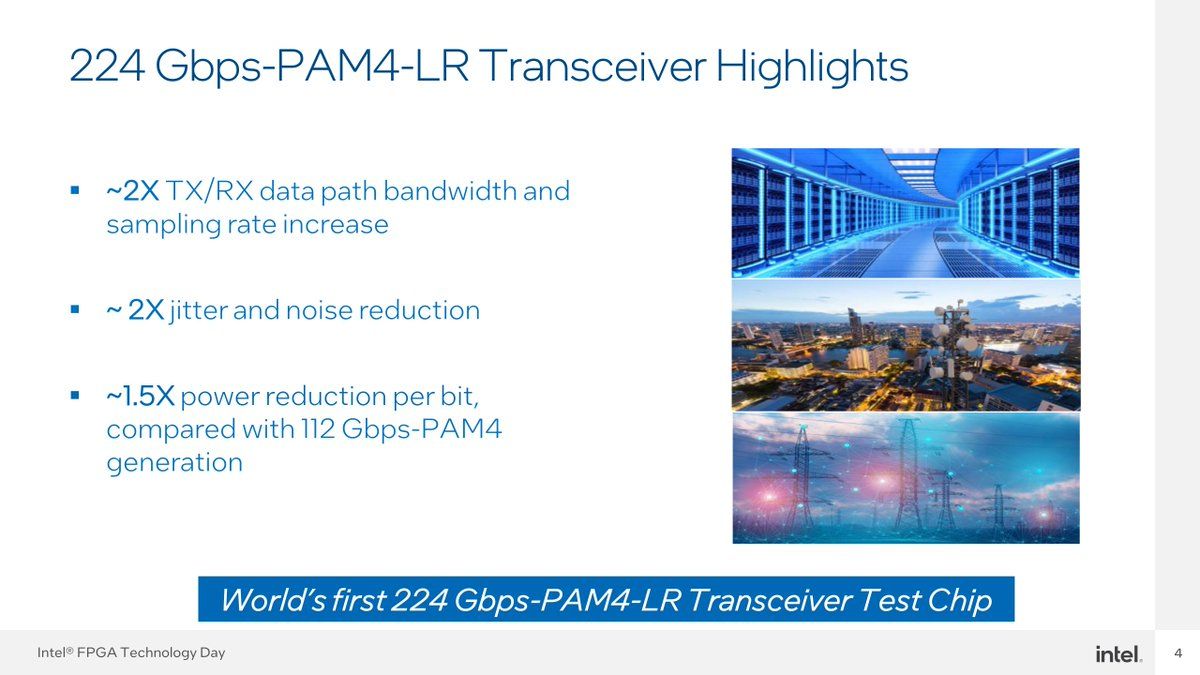 224 Gbps-PAM4-LR Transceiver Highlights

▪ ~2X TX/RX data path bandwidth and sampling rate increase

▪ ~ 2X jitter and noise reduction

▪ ~1.5X power reduction per bit, compared with 112 Gbps-PAM4 generation

World's first 224 Gbps-PAM4-LR Transceiver Test Chip

Intel® FPGA Technology Day

intel.

4